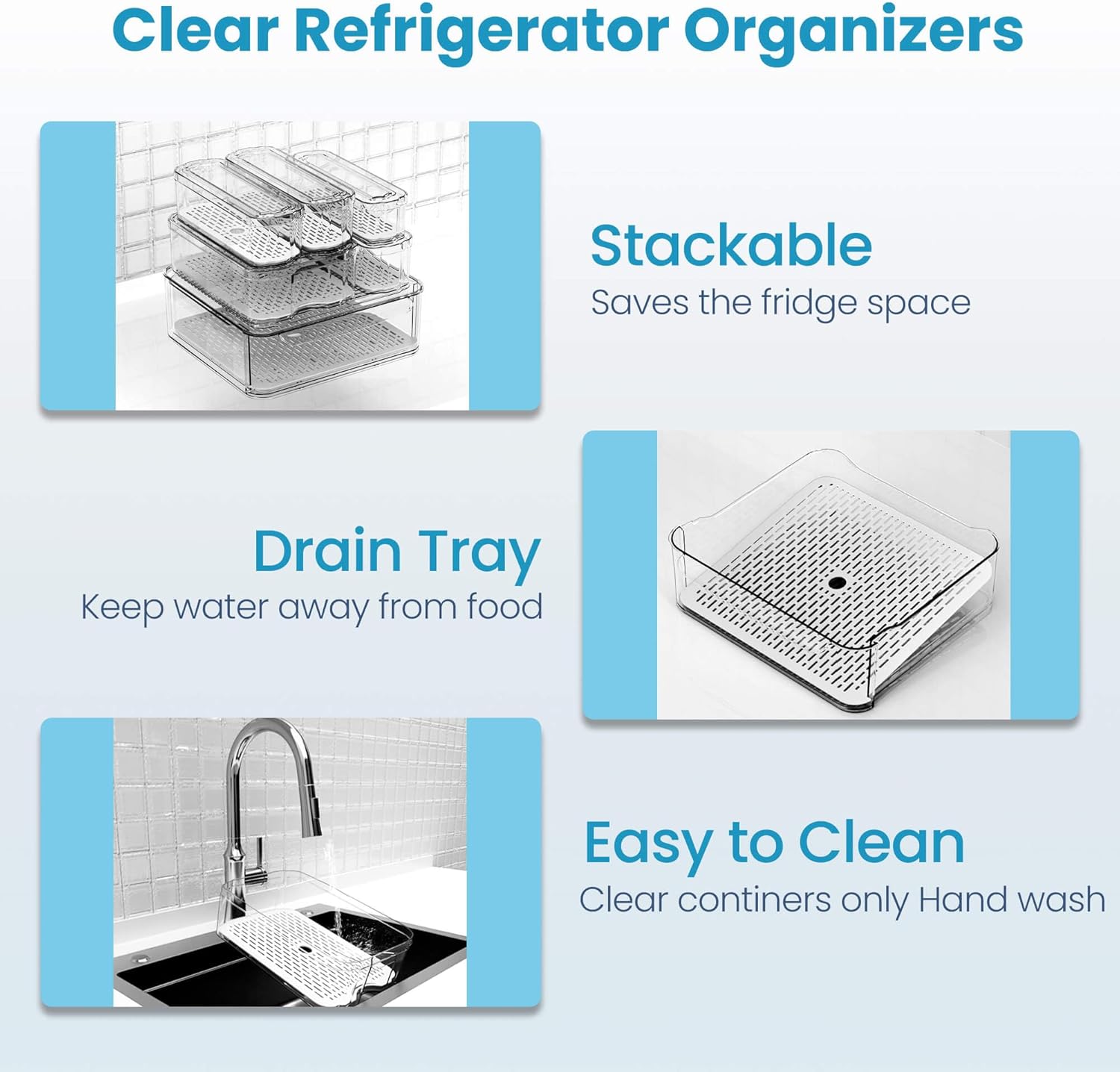 Clear Refrigerator Organizers

Stackable
Saves the fridge space

Drain Tray
Keep water away from food

Easy to Clean
Clear continers only Hand wash